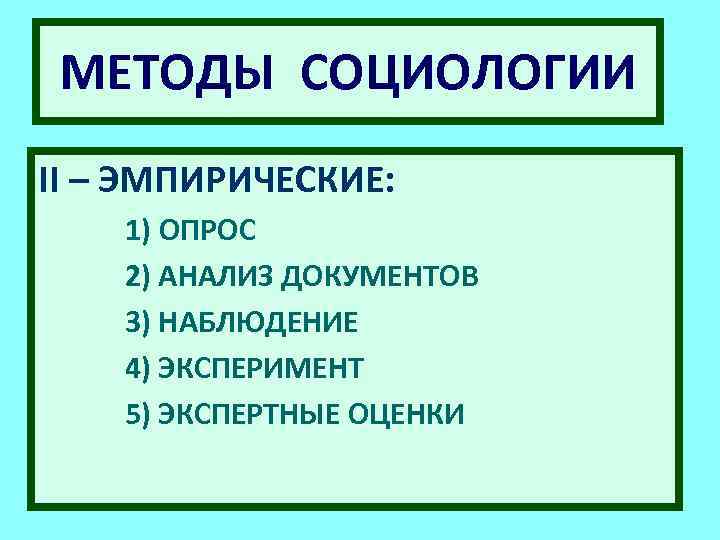 МЕТОДЫ СОЦИОЛОГИИ

II – ЭМПИРИЧЕСКИЕ:

1) ОПРОС

2) АНАЛИЗ ДОКУМЕНТОВ

3) НАБЛЮДЕНИЕ

4) ЭКСПЕРИМЕНТ

5) ЭКСПЕРТНЫЕ ОЦЕНКИ